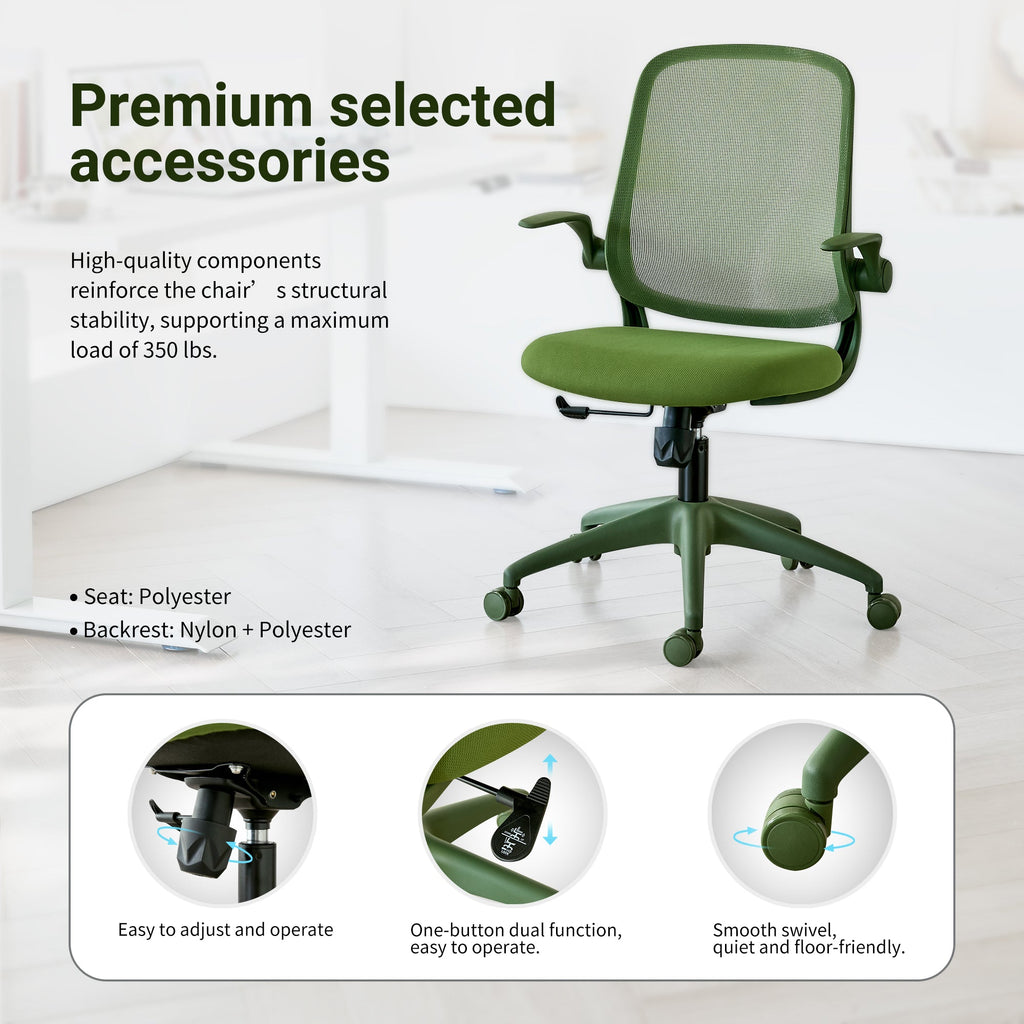 Premium selected accessories

High-quality components reinforce the chair’ s structural stability, supporting a maximum load of 350 lbs.

• Seat: Polyester
• Backrest: Nylon + Polyester

Easy to adjust and operate

One-button dual function, easy to operate.

Smooth swivel, quiet and floor-friendly.